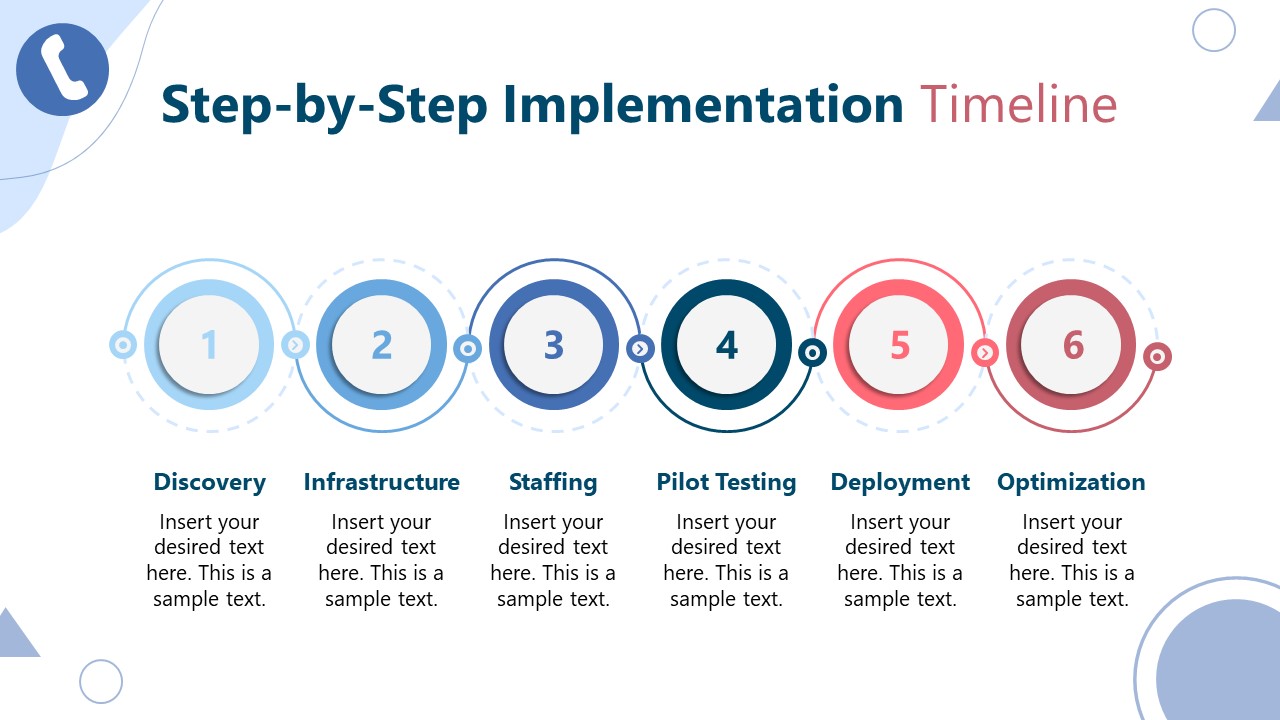 Step-by-Step Implementation Timeline

1

2

3

4

5

6

Discovery

Insert your desired text here. This is a sample text.

Infrastructure

Insert your desired text here. This is a sample text.

Staffing

Insert your desired text here. This is a sample text.

Pilot Testing

Insert your desired text here. This is a sample text.

Deployment

Insert your desired text here. This is a sample text.

Optimization

Insert your desired text here. This is a sample text.